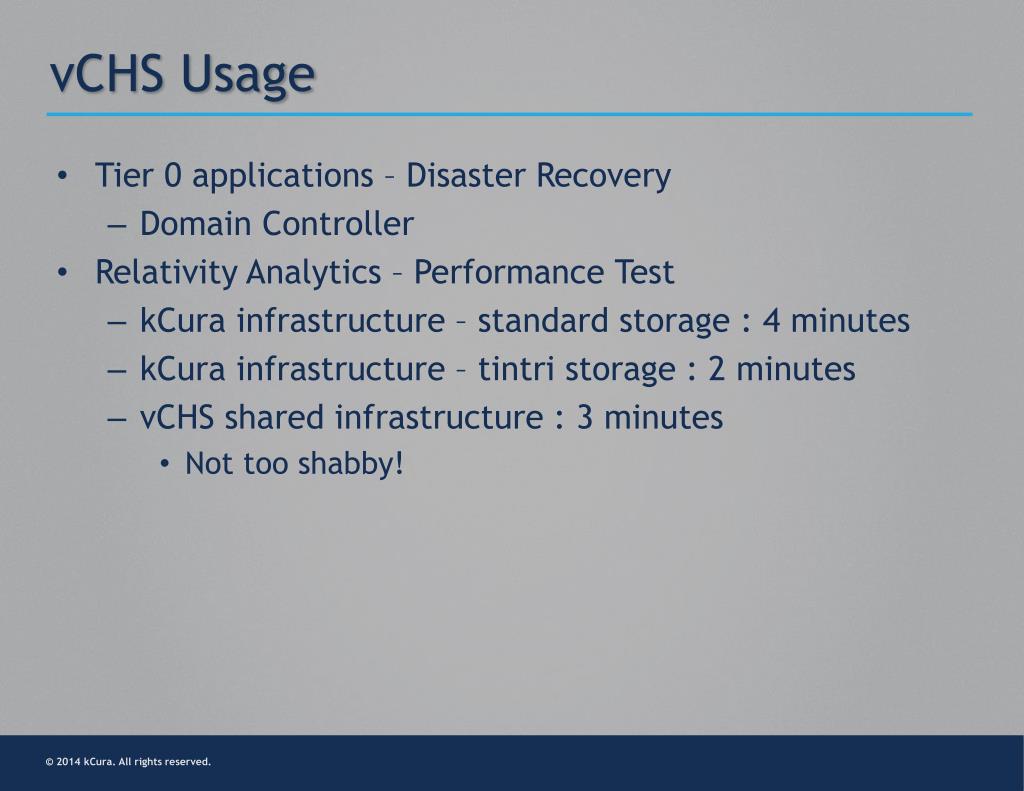 vCHS Usage

• Tier 0 applications – Disaster Recovery
  – Domain Controller
• Relativity Analytics – Performance Test
  – kCura infrastructure – standard storage : 4 minutes
  – kCura infrastructure – tintri storage : 2 minutes
  – vCHS shared infrastructure : 3 minutes
    • Not too shabby!

© 2014 kCura. All rights reserved.